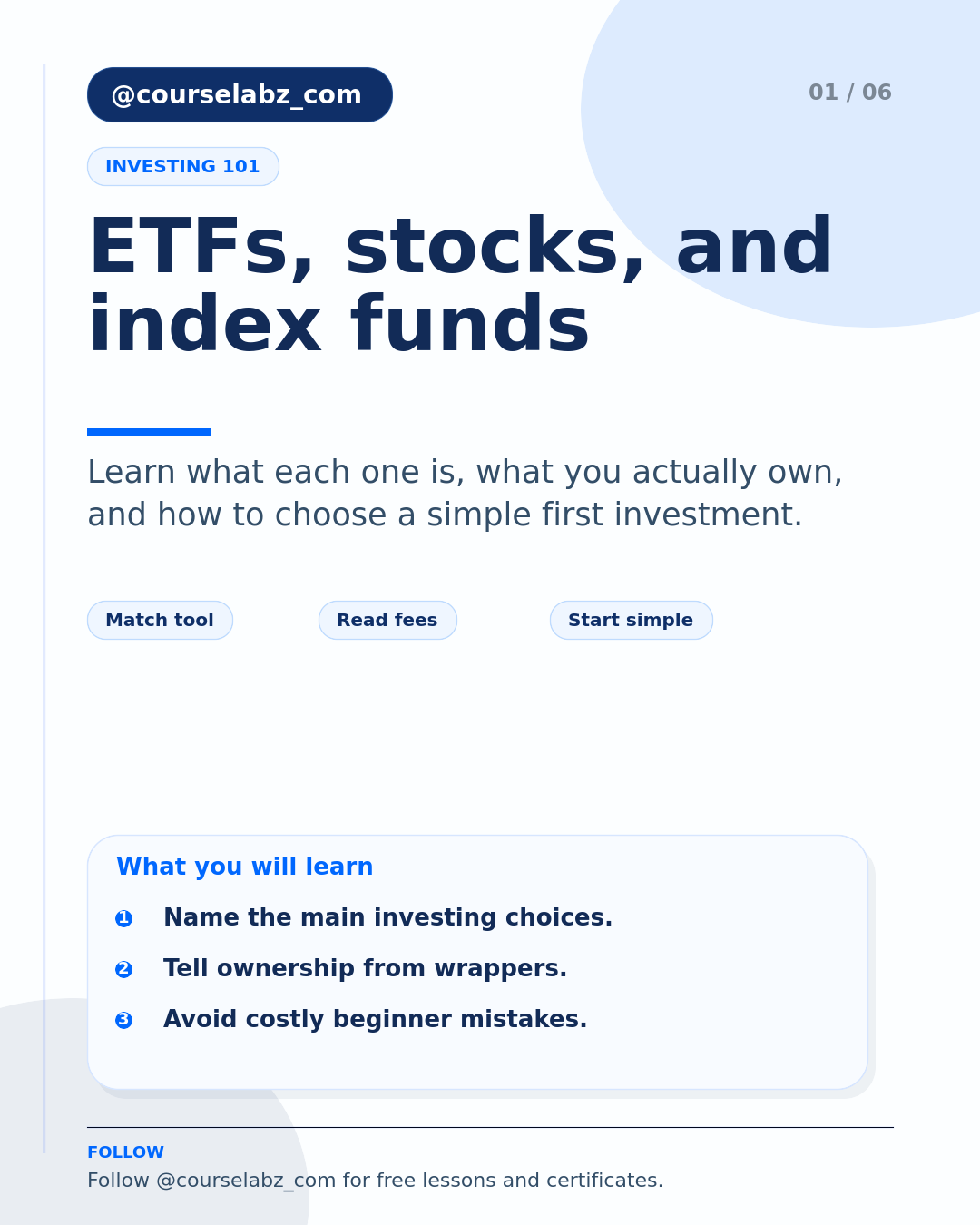 @courselabz_com

01 / 06

INVESTING 101

ETFs, stocks, and index funds

Learn what each one is, what you actually own, and how to choose a simple first investment.

Match tool

Read fees

Start simple

What you will learn

1 Name the main investing choices.

2 Tell ownership from wrappers.

3 Avoid costly beginner mistakes.

FOLLOW

Follow @courselabz_com for free lessons and certificates.